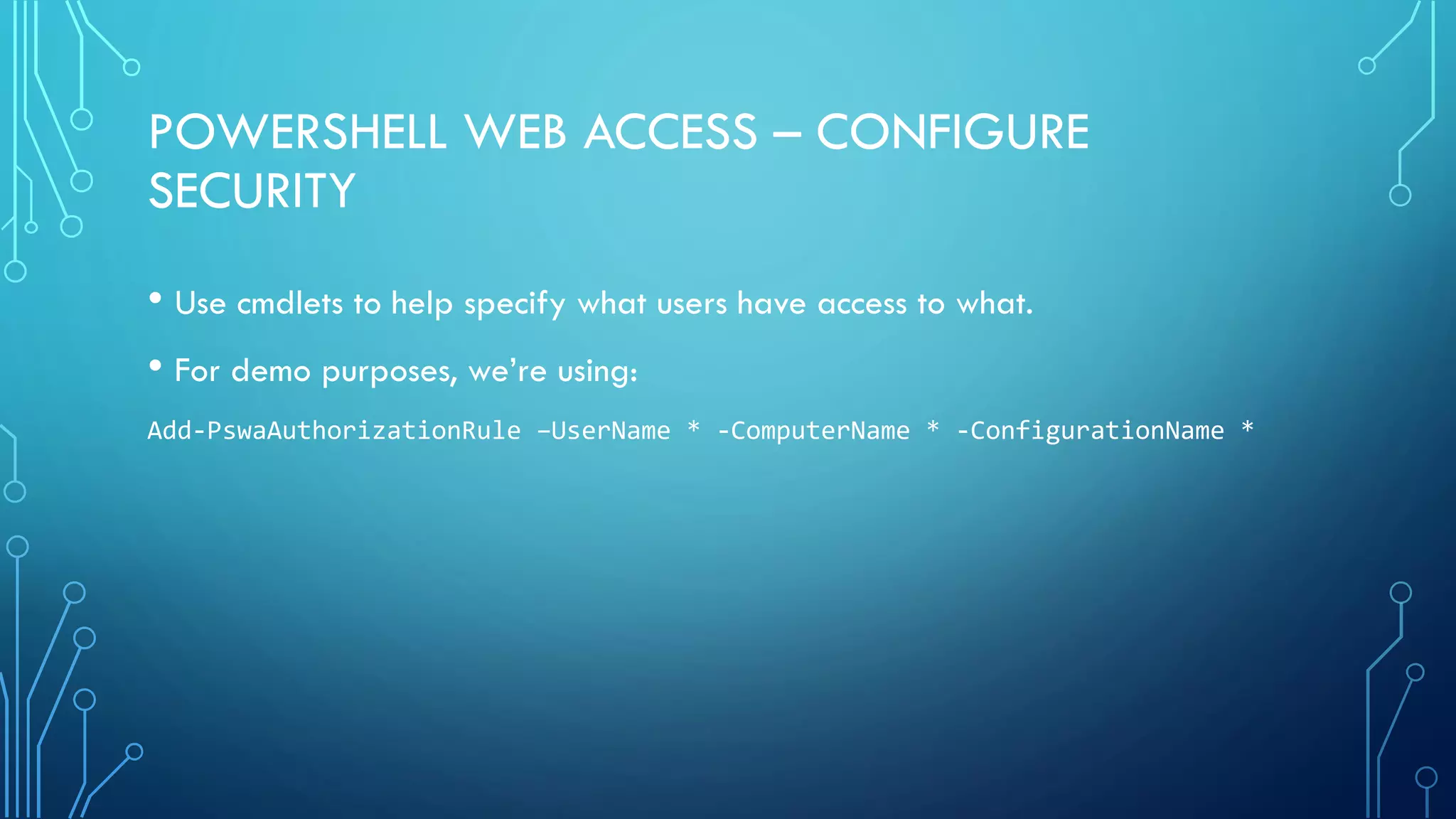 POWERSHELL WEB ACCESS – CONFIGURE SECURITY

• Use cmdlets to help specify what users have access to what.

• For demo purposes, we're using:

Add-PswaAuthorizationRule –UserName * -ComputerName * -ConfigurationName *